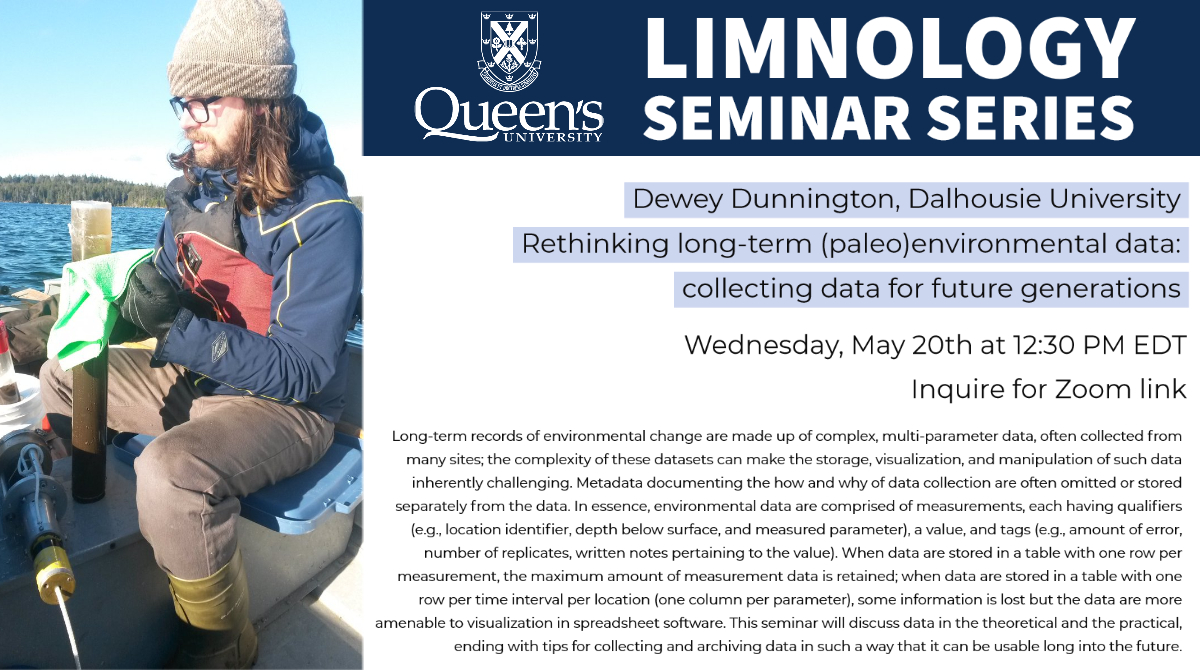 Queen's UNIVERSITY

LIMNOLOGY SEMINAR SERIES

Dewey Dunnington, Dalhousie University

Rethinking long-term (paleo)environmental data: collecting data for future generations

Wednesday, May 20th at 12:30 PM EDT

Inquire for Zoom link

Long-term records of environmental change are made up of complex, multi-parameter data, often collected from many sites; the complexity of these datasets can make the storage, visualization, and manipulation of such data inherently challenging. Metadata documenting the how and why of data collection are often omitted or stored separately from the data. In essence, environmental data are comprised of measurements, each having qualifiers (e.g., location identifier, depth below surface, and measured parameter), a value, and tags (e.g., amount of error, number of replicates, written notes pertaining to the value). When data are stored in a table with one row per measurement, the maximum amount of measurement data is retained; when data are stored in a table with one row per time interval per location (one column per parameter), some information is lost but the data are more amenable to visualization in spreadsheet software. This seminar will discuss data in the theoretical and the practical, ending with tips for collecting and archiving data in such a way that it can be usable long into the future.